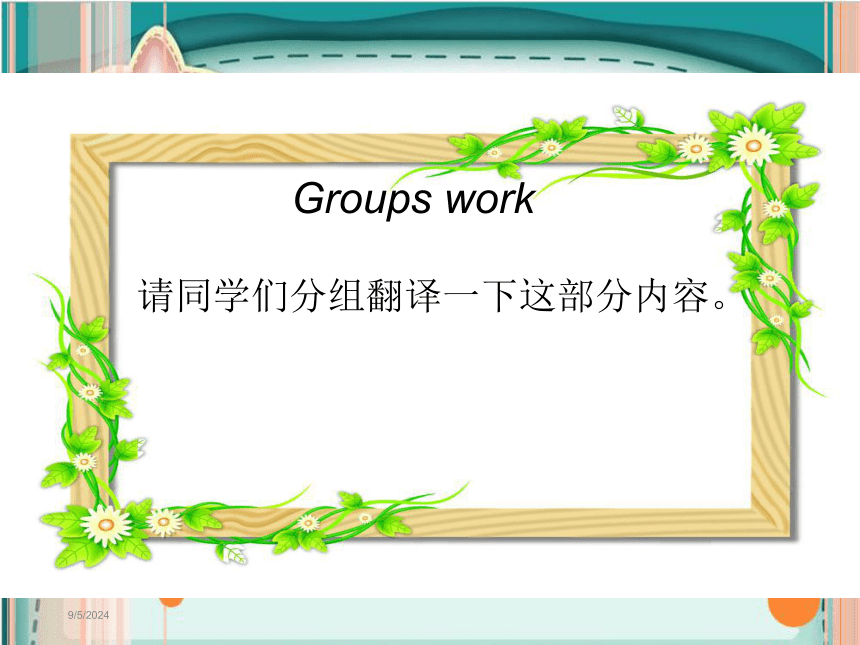 Groups work

请同学们分组翻译一下这部分内容。

9/5/2024